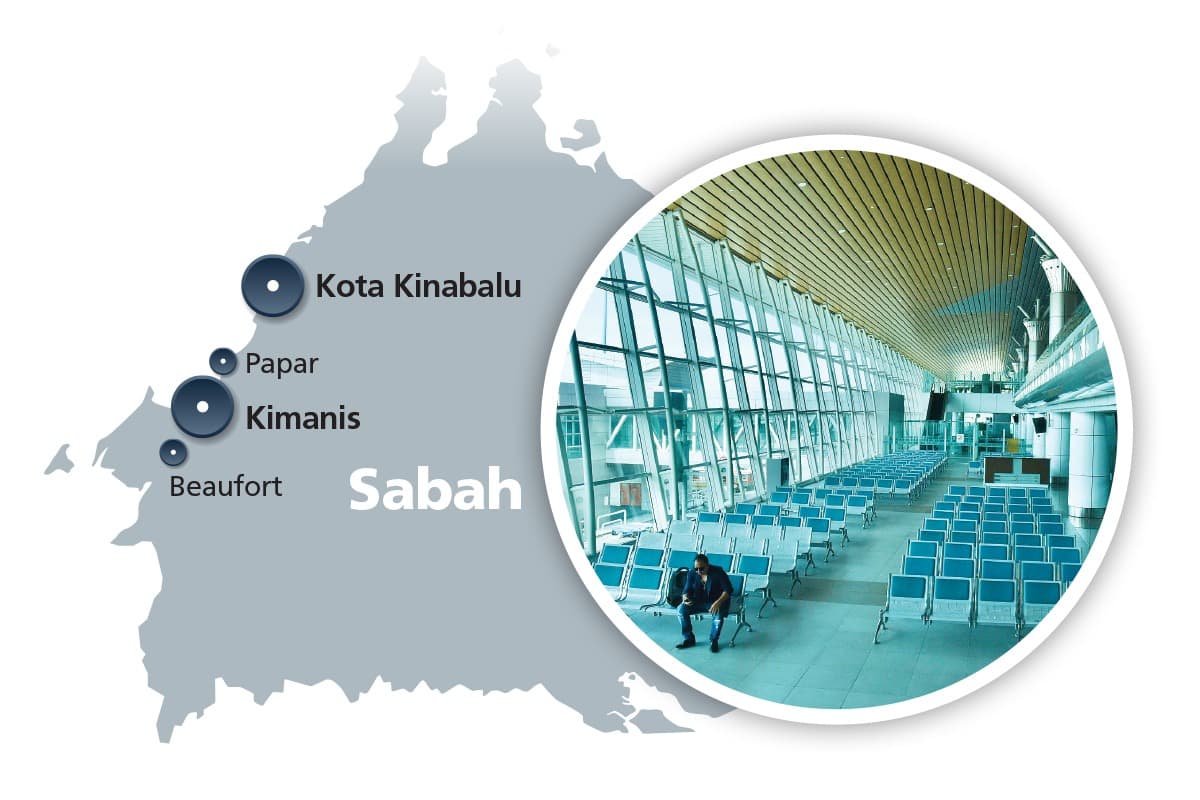 Kota Kinabalu
Papar
Kimanis
Beaufort
Sabah